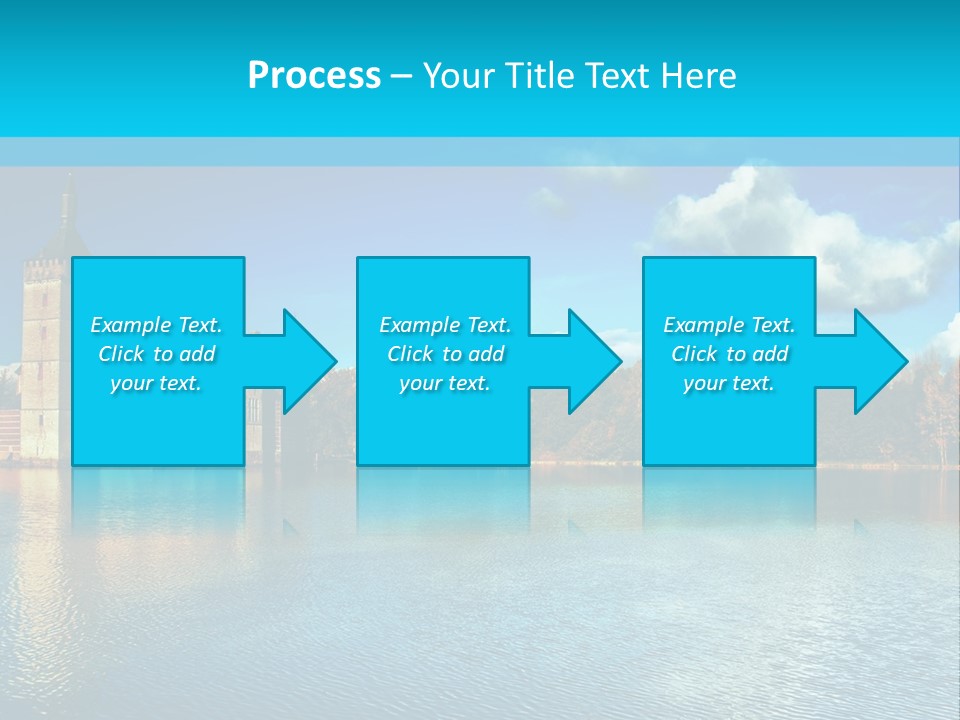 Process – Your Title Text Here

Example Text. Click to add your text.

Example Text. Click to add your text.

Example Text. Click to add your text.